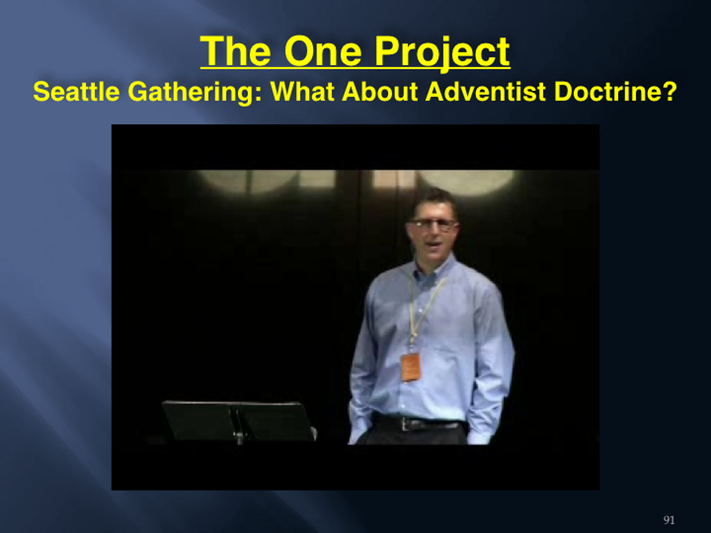 The One Project

Seattle Gathering: What About Adventist Doctrine?

91